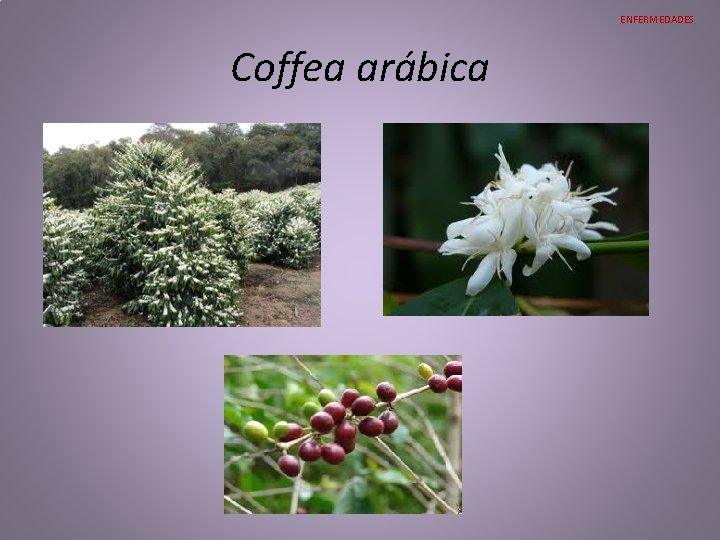 ENFERMEDADES

Coffea arábica